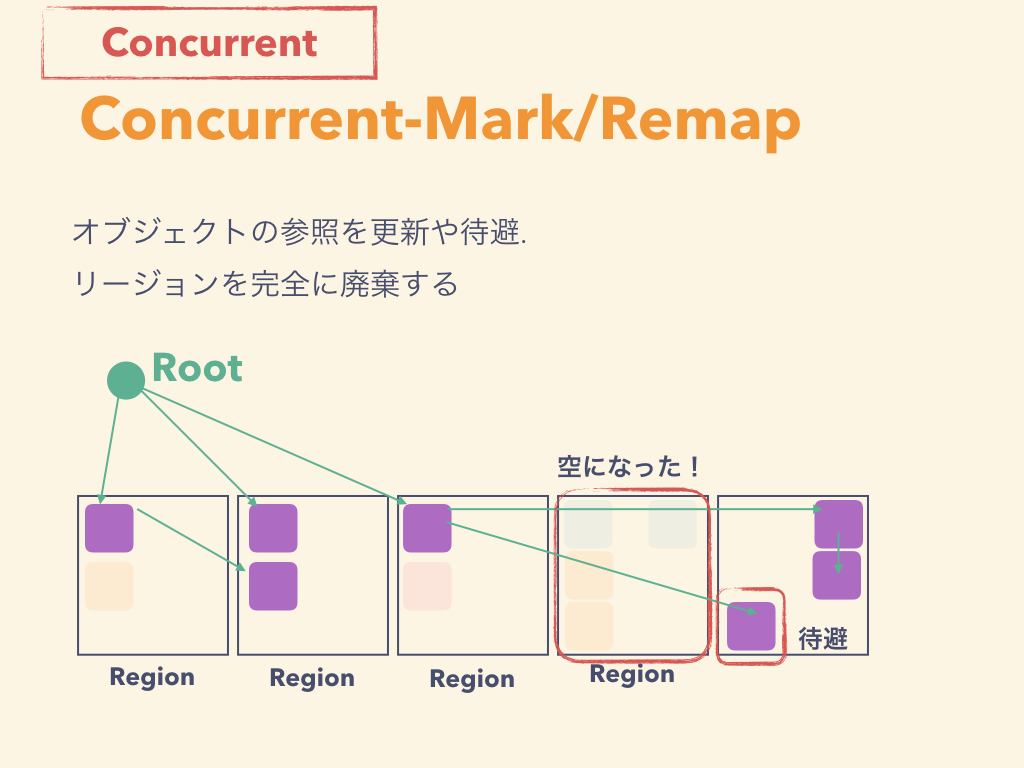 Concurrent

Concurrent-Mark/Remap

オブジェクトの参照を更新や待避.
リージョンを完全に廃棄する

Root

空になった！

待避

Region Region Region Region